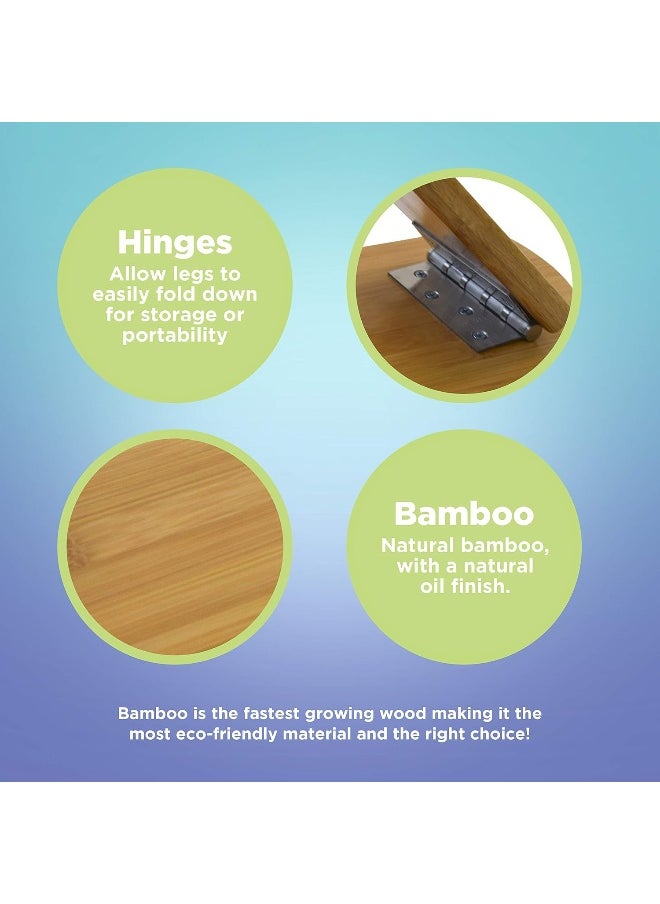 Hinges
Allow legs to easily fold down for storage or portability

Bamboo
Natural bamboo, with a natural oil finish.

Bamboo is the fastest growing wood making it the most eco-friendly material and the right choice!